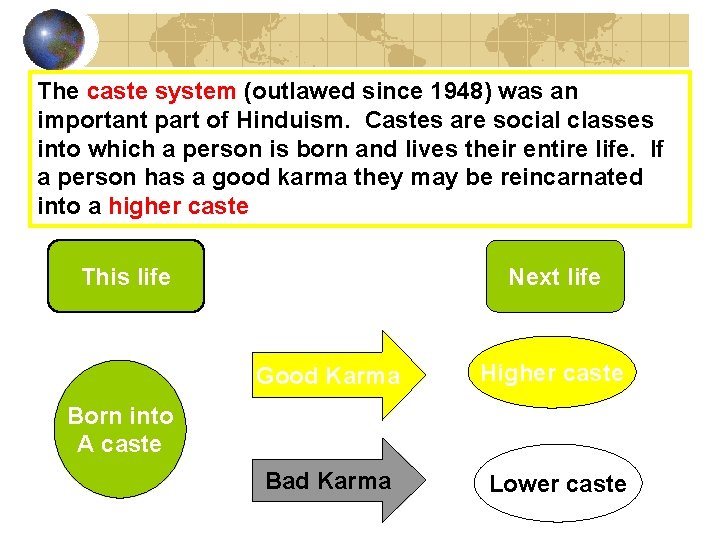 The caste system (outlawed since 1948) was an important part of Hinduism. Castes are social classes into which a person is born and lives their entire life. If a person has a good karma they may be reincarnated into a higher caste

This life

Next life

Born into A caste

Good Karma

Higher caste

Bad Karma

Lower caste